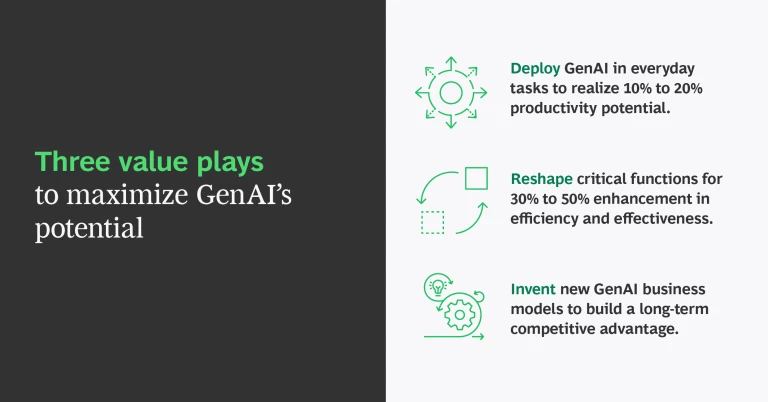 Three value plays to maximize GenAI's potential

Deploy GenAI in everyday tasks to realize 10% to 20% productivity potential.

Reshape critical functions for 30% to 50% enhancement in efficiency and effectiveness.

Invent new GenAI business models to build a long-term competitive advantage.